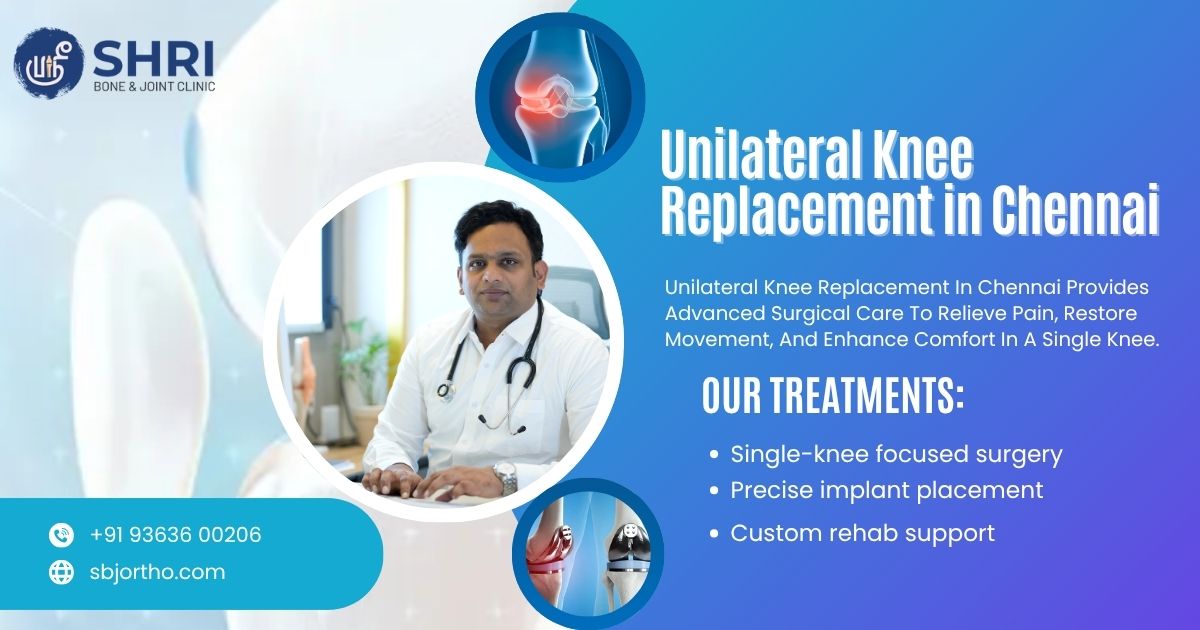 SHRI
BONE & JOINT CLINIC

Unilateral Knee Replacement in Chennai

Unilateral Knee Replacement In Chennai Provides Advanced Surgical Care To Relieve Pain, Restore Movement, And Enhance Comfort In A Single Knee.

OUR TREATMENTS:

• Single-knee focused surgery
• Precise implant placement
• Custom rehab support

+91 93636 00206
sbjortho.com